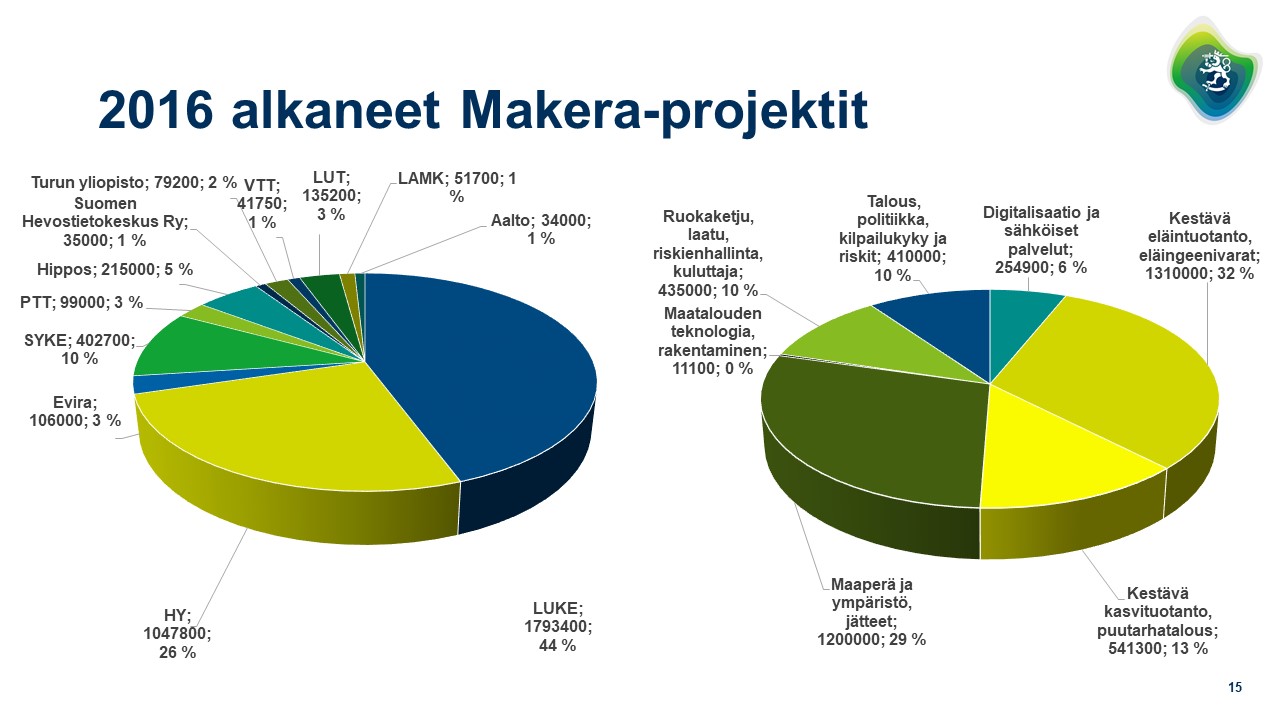 2016 alkaneet Makera-projektit

Turun yliopisto; 79200; 2 %
Suomen Hevostietokeskus Ry; 35000; 1 %
VTT; 41750; 1 %
LUT; 135200; 3 %
LAMK; 51700; 1 %
Aalto; 34000; 1 %
Hippos; 215000; 5 %
PTT; 99000; 3 %
SYKE; 402700; 10 %
Evira; 106000; 3 %
HY; 1047800; 26 %
LUKE; 1793400; 44 %

Ruokaketju, laatu, riskienhallinta, kuluttaja; 435000; 10 %
Talous, politiikka, kilpailukyky ja riskit; 410000; 10 %
Digitalisaatio ja sähköiset palvelut; 254900; 6 %
Kestävä eläintuotanto, eläingeenivarat; 1310000; 32 %
Maatalouden teknologia, rakentaminen; 11100; 0 %
Maaperä ja ympäristö, jätteet; 1200000; 29 %
Kestävä kasvituotanto, puutarhatalous; 541300; 13 %

15